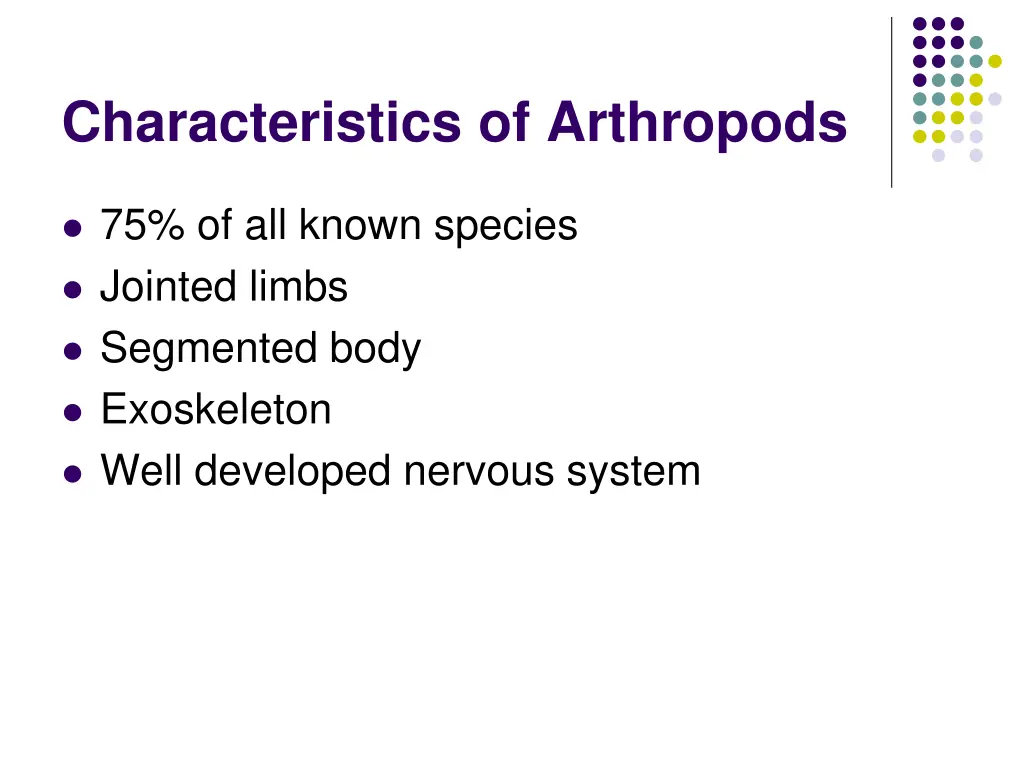 Characteristics of Arthropods

- 75% of all known species
- Jointed limbs
- Segmented body
- Exoskeleton
- Well developed nervous system